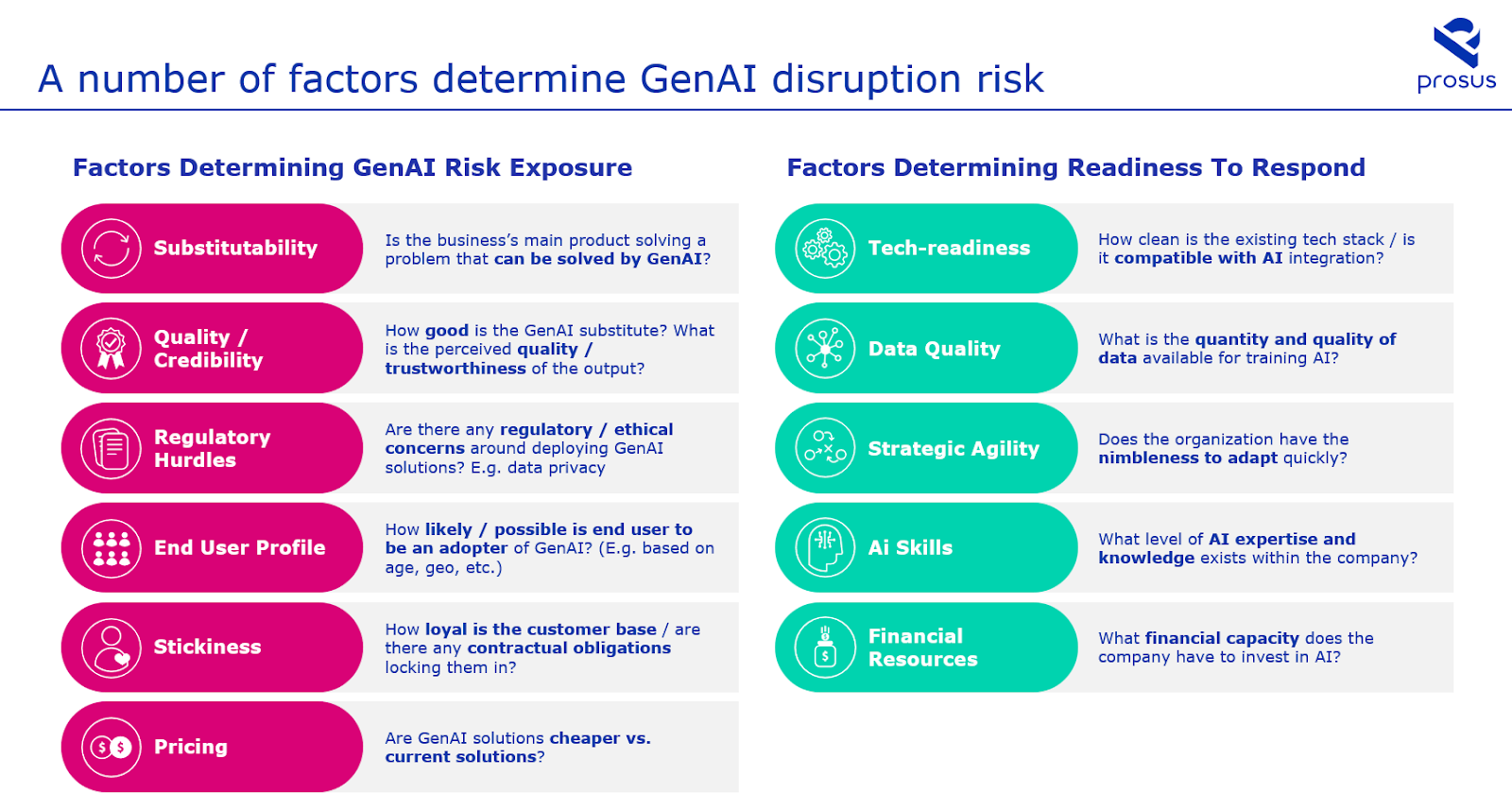 A number of factors determine GenAI disruption risk

prosus

Factors Determining GenAI Risk Exposure

Substitutability

Is the business's main product solving a problem that can be solved by GenAI?

Quality / Credibility

How good is the GenAI substitute? What is the perceived quality / trustworthiness of the output?

Regulatory Hurdles

Are there any regulatory / ethical concerns around deploying GenAI solutions? E.g. data privacy

End User Profile

How likely / possible is end user to be an adopter of GenAI? (E.g. based on age, geo, etc.)

Stickiness

How loyal is the customer base / are there any contractual obligations locking them in?

Pricing

Are GenAI solutions cheaper vs. current solutions?

Factors Determining Readiness To Respond

Tech-readiness

How clean is the existing tech stack / is it compatible with AI integration?

Data Quality

What is the quantity and quality of data available for training AI?

Strategic Agility

Does the organization have the nimbleness to adapt quickly?

Ai Skills

What level of AI expertise and knowledge exists within the company?

Financial Resources

What financial capacity does the company have to invest in AI?